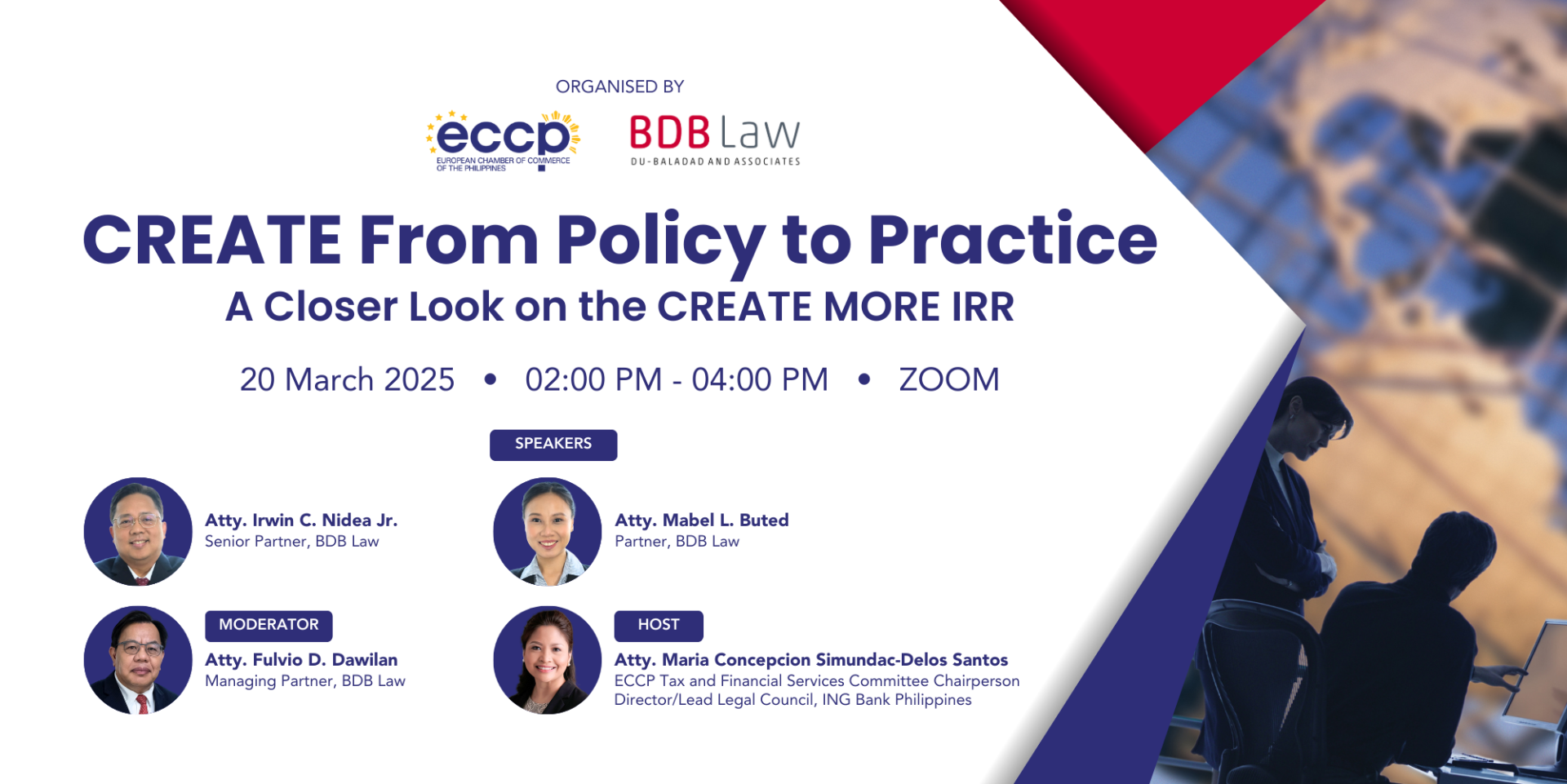 ORGANISED BY

eccp
EUROPEAN CHAMBER OF COMMERCE OF THE PHILIPPINES

BDB Law
DU-BALADAD AND ASSOCIATES

CREATE From Policy to Practice

A Closer Look on the CREATE MORE IRR

20 March 2025 • 02:00 PM - 04:00 PM • ZOOM

SPEAKERS

Atty. Irwin C. Nidea Jr.
Senior Partner, BDB Law

Atty. Mabel L. Buted
Partner, BDB Law

MODERATOR

Atty. Fulvio D. Dawilan
Managing Partner, BDB Law

HOST

Atty. Maria Concepcion Simundac-Delos Santos
ECCP Tax and Financial Services Committee Chairperson
Director/Lead Legal Council, ING Bank Philippines